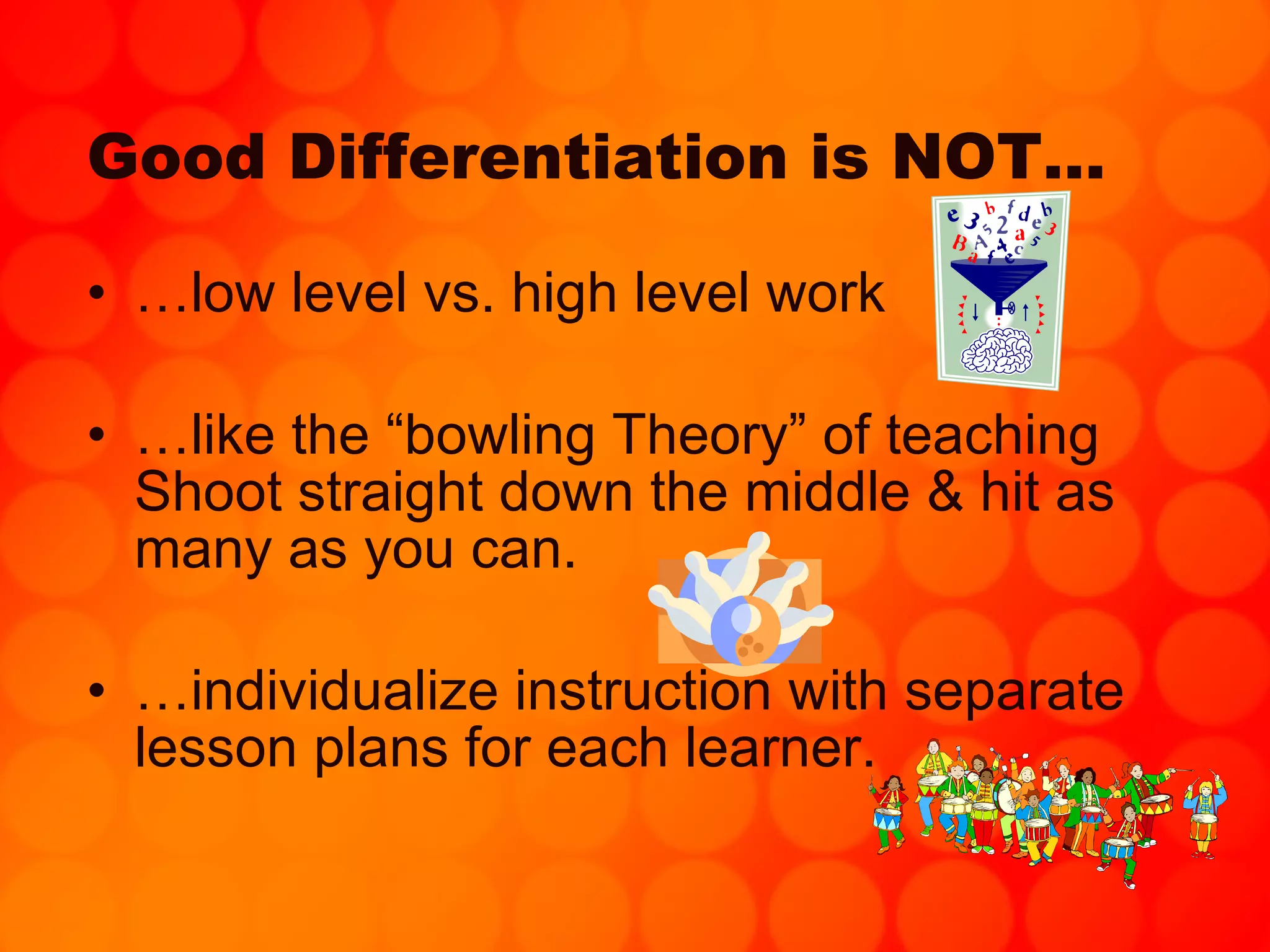 Good Differentiation is NOT…

• …low level vs. high level work

• …like the “bowling Theory” of teaching Shoot straight down the middle & hit as many as you can.

• …individualize instruction with separate lesson plans for each learner.